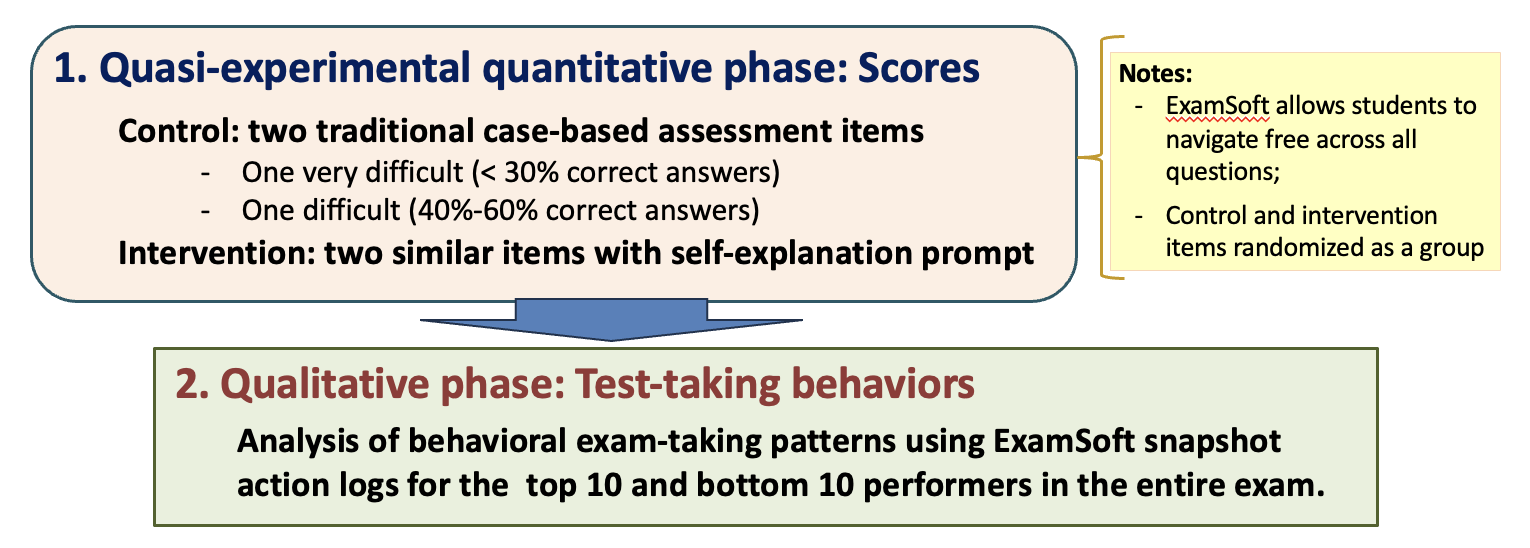 1. Quasi-experimental quantitative phase: Scores

Control: two traditional case-based assessment items

- One very difficult (< 30% correct answers)
- One difficult (40%-60% correct answers)

Intervention: two similar items with self-explanation prompt

Notes:

- ExamSoft allows students to navigate free across all questions;
- Control and intervention items randomized as a group

2. Qualitative phase: Test-taking behaviors

Analysis of behavioral exam-taking patterns using ExamSoft snapshot action logs for the top 10 and bottom 10 performers in the entire exam.